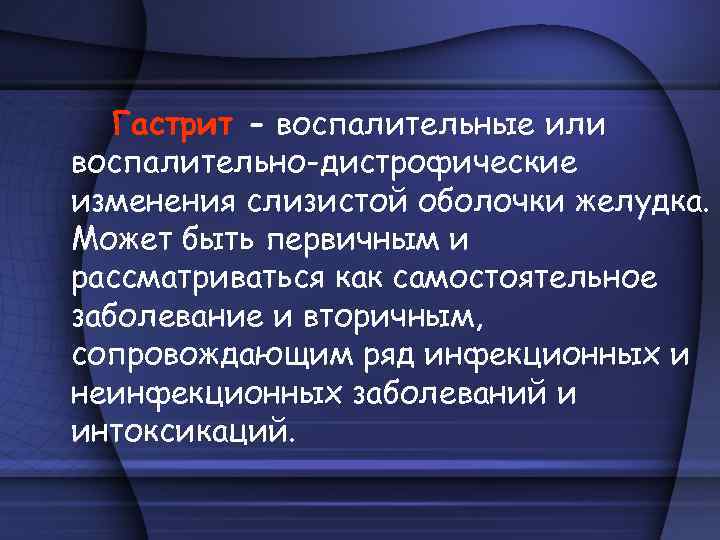 Гастрит – воспалительные или воспалительно-дистрофические изменения слизистой оболочки желудка. Может быть первичным и рассматриваться как самостоятельное заболевание и вторичным, сопровождающим ряд инфекционных и неинфекционных заболеваний и интоксикаций.